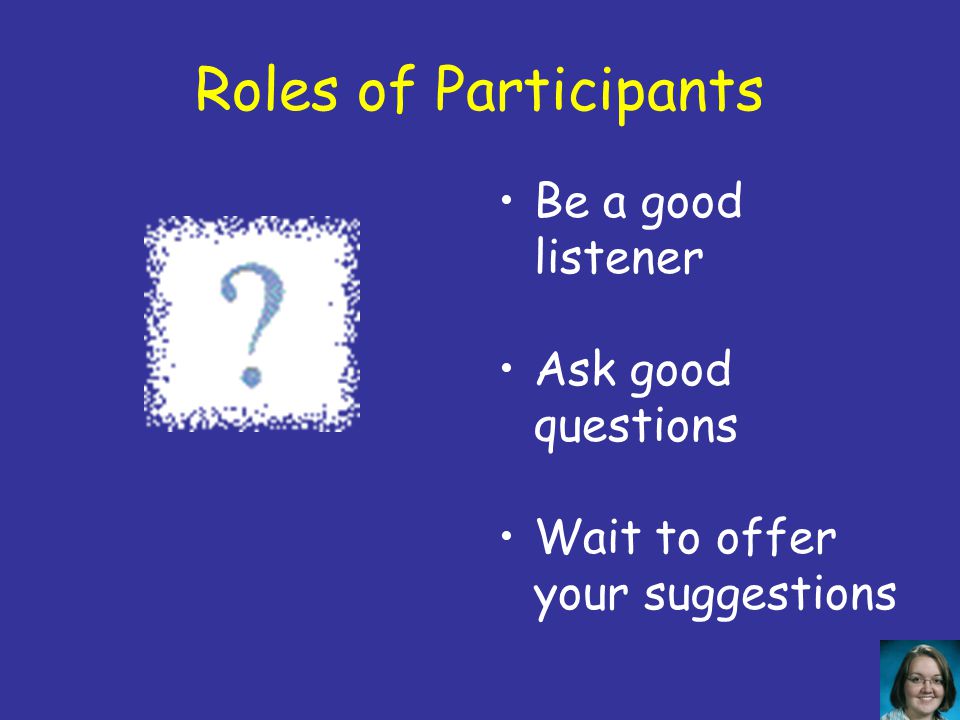 Roles of Participants

?

• Be a good listener

• Ask good questions

• Wait to offer your suggestions